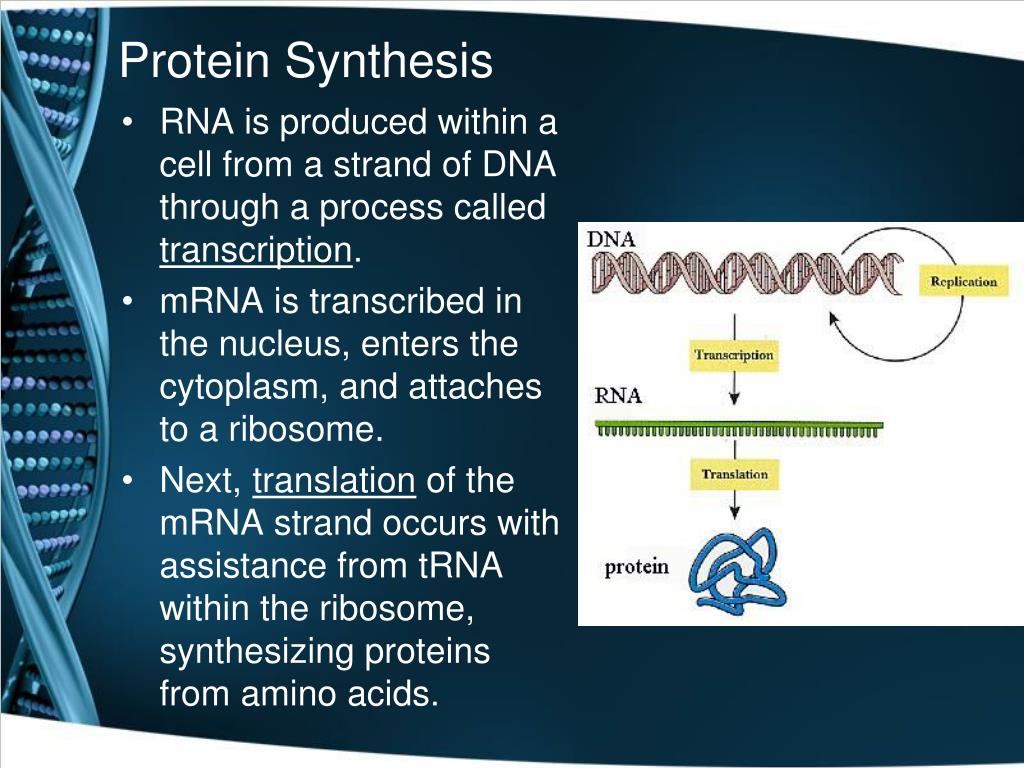 Protein Synthesis

• RNA is produced within a cell from a strand of DNA through a process called transcription.

• mRNA is transcribed in the nucleus, enters the cytoplasm, and attaches to a ribosome.

• Next, translation of the mRNA strand occurs with assistance from tRNA within the ribosome, synthesizing proteins from amino acids.

DNA

Replication

Transcription

RNA

Translation

protein